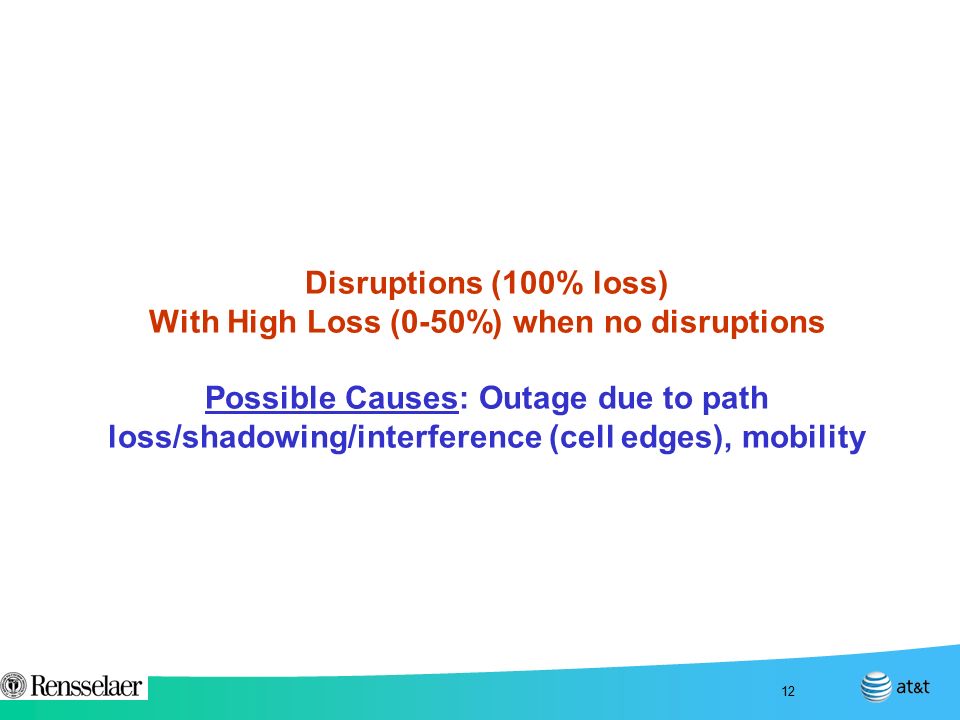 Disruptions (100% loss)
With High Loss (0-50%) when no disruptions

Possible Causes: Outage due to path loss/shadowing/interference (cell edges), mobility

Rensselaer

12

at&t